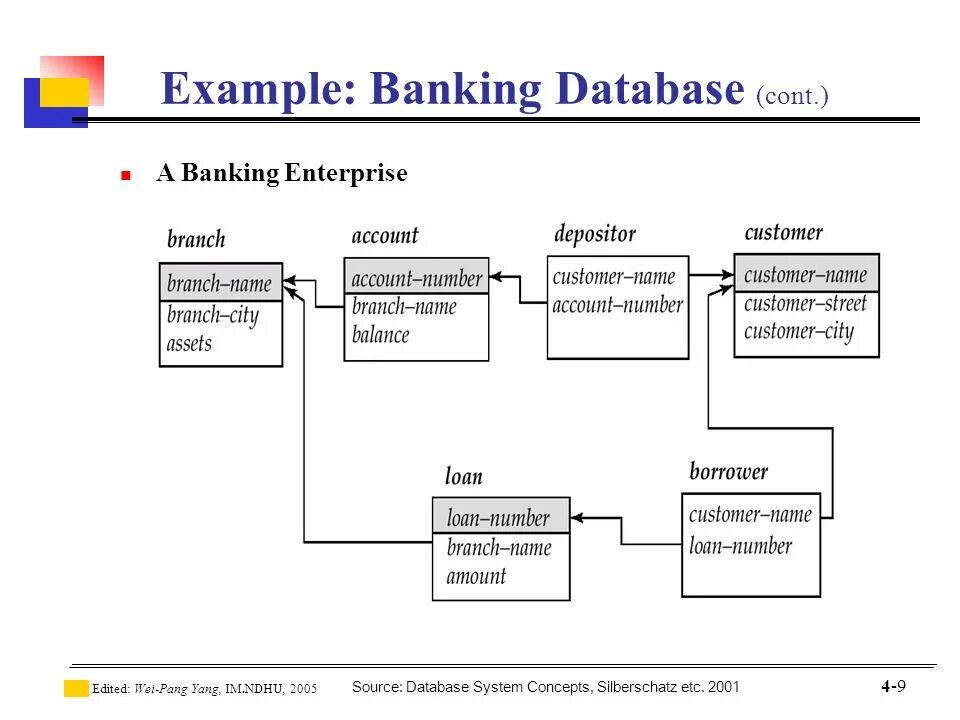 Example: Banking Database (cont.)

A Banking Enterprise

branch
branch–name
branch–city
assets

account
account–number
branch–name
balance

depositor
customer–name
account–number

customer
customer–name
customer–street
customer–city

loan
loan–number
branch–name
amount

borrower
customer–name
loan–number

Edited: Wei-Pang Yang, IM.NDHU, 2005

Source: Database System Concepts, Silberschatz etc. 2001

4-9